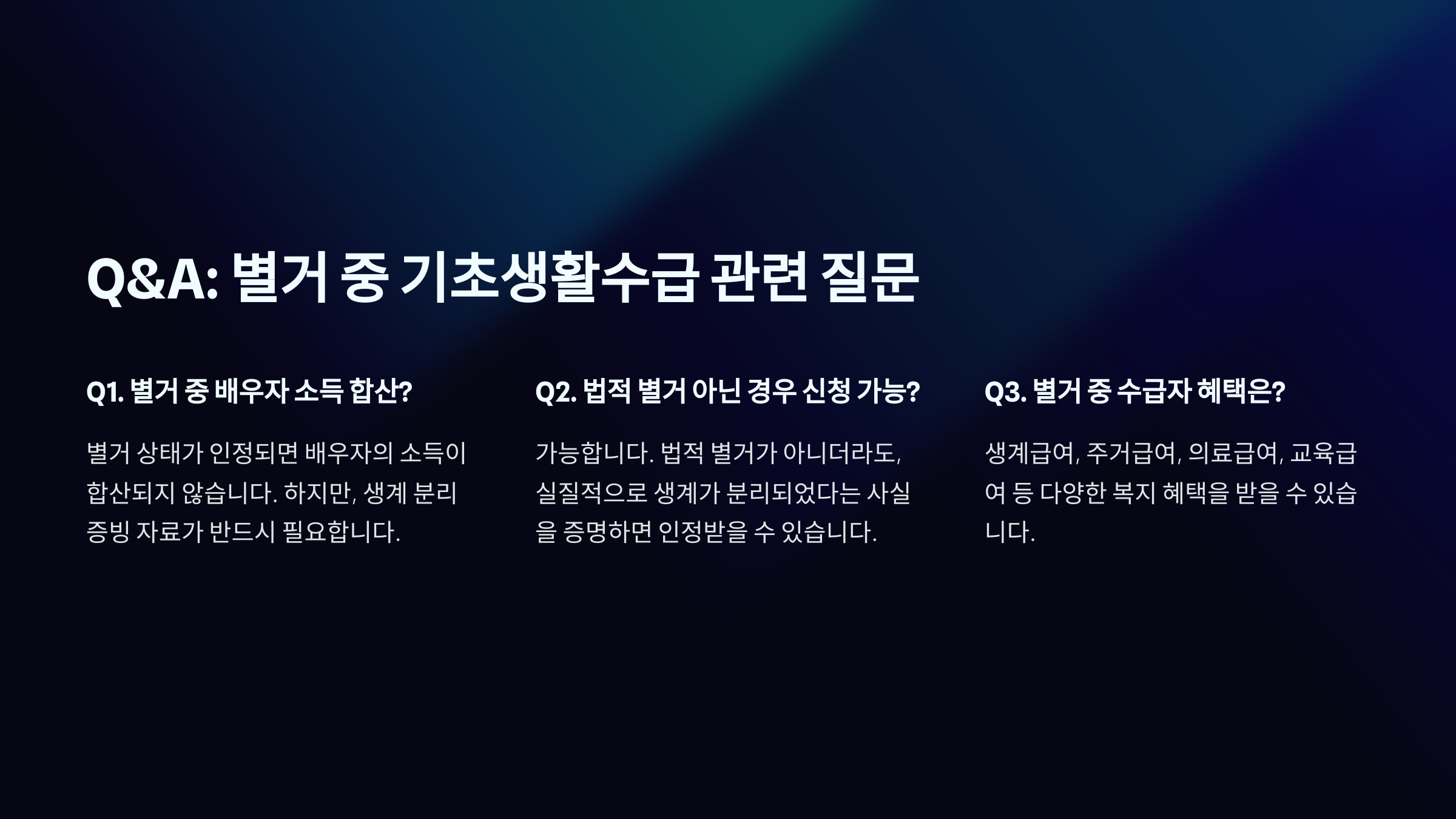 Q&A: 별거 중 기초생활수급 관련 질문

Q1. 별거 중 배우자 소득 합산?

별거 상태가 인정되면 배우자의 소득이 합산되지 않습니다. 하지만, 생계 분리 증빙 자료가 반드시 필요합니다.

Q2. 법적 별거 아닌 경우 신청 가능?

가능합니다. 법적 별거가 아니더라도, 실질적으로 생계가 분리되었다는 사실을 증명하면 인정받을 수 있습니다.

Q3. 별거 중 수급자 혜택은?

생계급여, 주거급여, 의료급여, 교육급여 등 다양한 복지 혜택을 받을 수 있습니다.